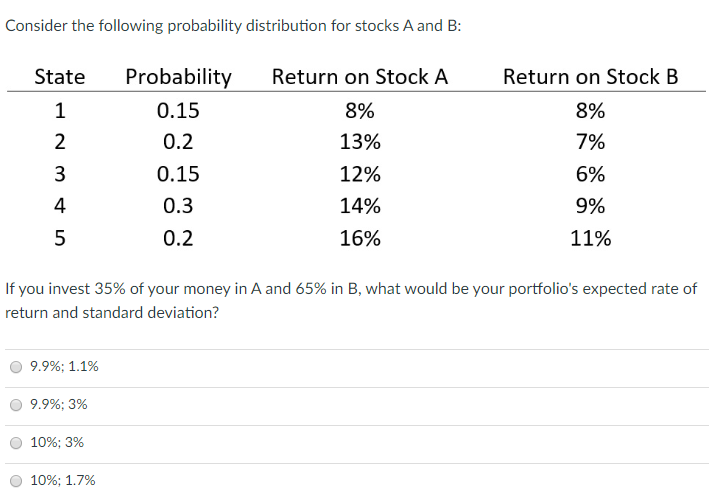 Consider the following probability distribution for stocks A and B:

| State | Probability | Return on Stock A | Return on Stock B |
|---|---|---|---|
| 1 | 0.15 | 8% | 8% |
| 2 | 0.2 | 13% | 7% |
| 3 | 0.15 | 12% | 6% |
| 4 | 0.3 | 14% | 9% |
| 5 | 0.2 | 16% | 11% |

If you invest 35% of your money in A and 65% in B, what would be your portfolio's expected rate of return and standard deviation?

9.9%; 1.1%

9.9%; 3%

10%; 3%

10%; 1.7%